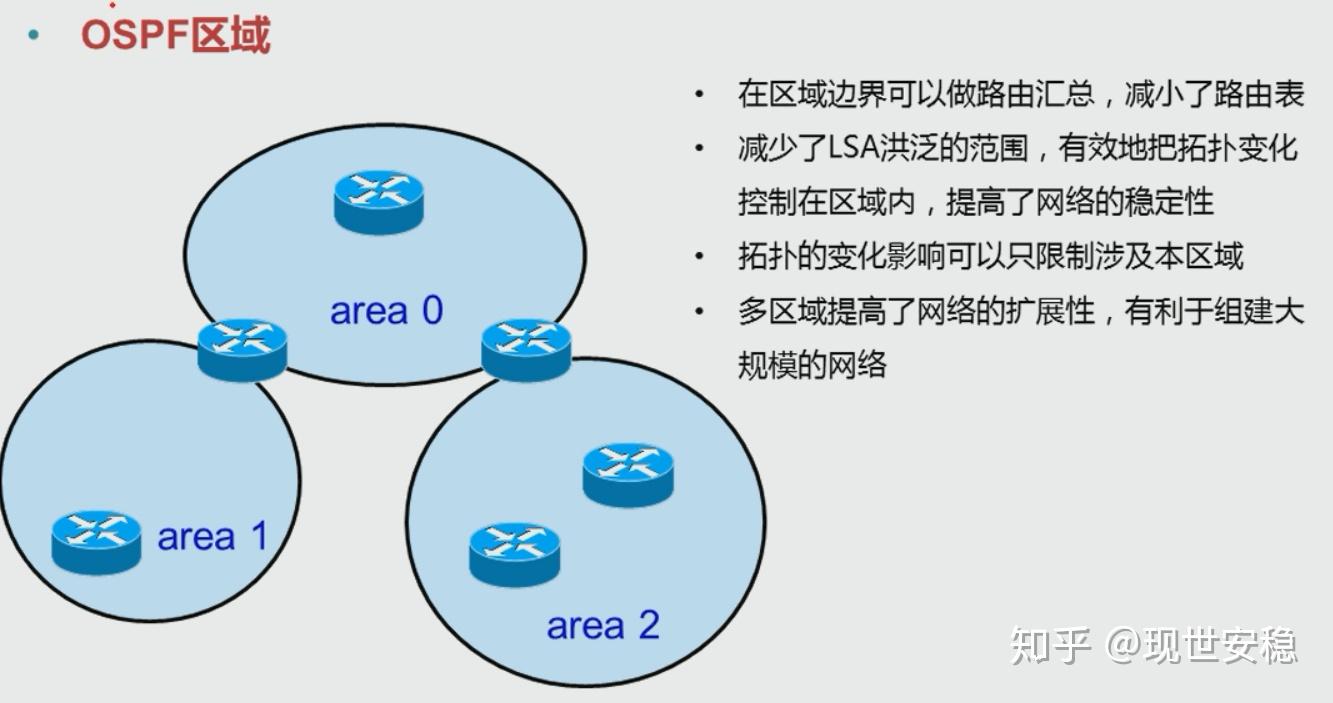 • OSPF区域

area 0

area 1

area 2

• 在区域边界可以做路由汇总，减小了路由表
• 减少了LSA洪泛的范围，有效地把拓扑变化控制在区域内，提高了网络的稳定性
• 拓扑的变化影响可以只限制涉及本区域
• 多区域提高了网络的扩展性，有利于组建大规模的网络

知乎 @现世安稳